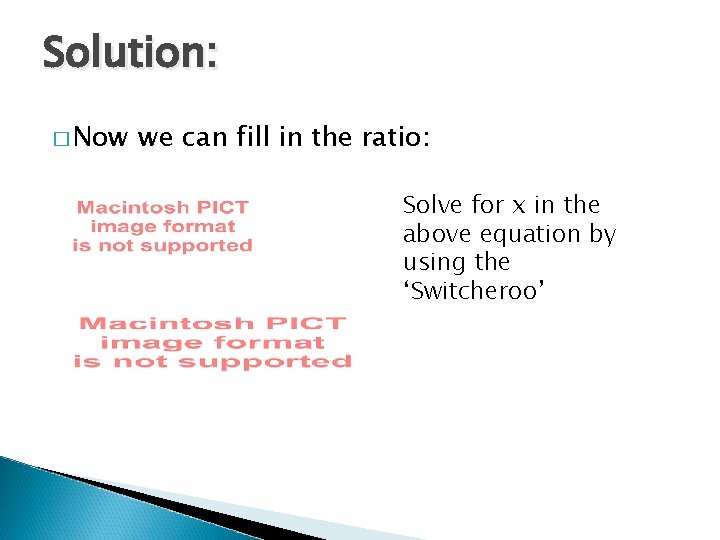 Solution:

□ Now we can fill in the ratio:

Macintosh PICT image format is not supported

Macintosh PICT image format is not supported

Solve for x in the above equation by using the ‘Switcheroo’